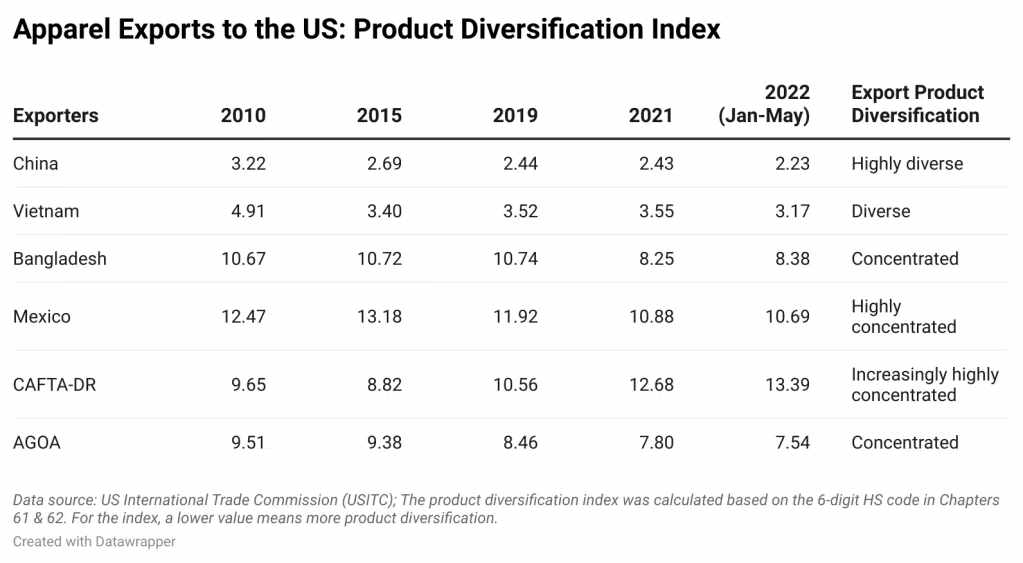 Apparel Exports to the US: Product Diversification Index

| Exporters | 2010 | 2015 | 2019 | 2021 | 2022 (Jan-May) | Export Product Diversification |
|---|---|---|---|---|---|---|
| China | 3.22 | 2.69 | 2.44 | 2.43 | 2.23 | Highly diverse |
| Vietnam | 4.91 | 3.40 | 3.52 | 3.55 | 3.17 | Diverse |
| Bangladesh | 10.67 | 10.72 | 10.74 | 8.25 | 8.38 | Concentrated |
| Mexico | 12.47 | 13.18 | 11.92 | 10.88 | 10.69 | Highly concentrated |
| CAFTA-DR | 9.65 | 8.82 | 10.56 | 12.68 | 13.39 | Increasingly highly concentrated |
| AGOA | 9.51 | 9.38 | 8.46 | 7.80 | 7.54 | Concentrated |

Data source: US International Trade Commission (USITC); The product diversification index was calculated based on the 6-digit HS code in Chapters 61 & 62. For the index, a lower value means more product diversification.
Created with Datawrapper